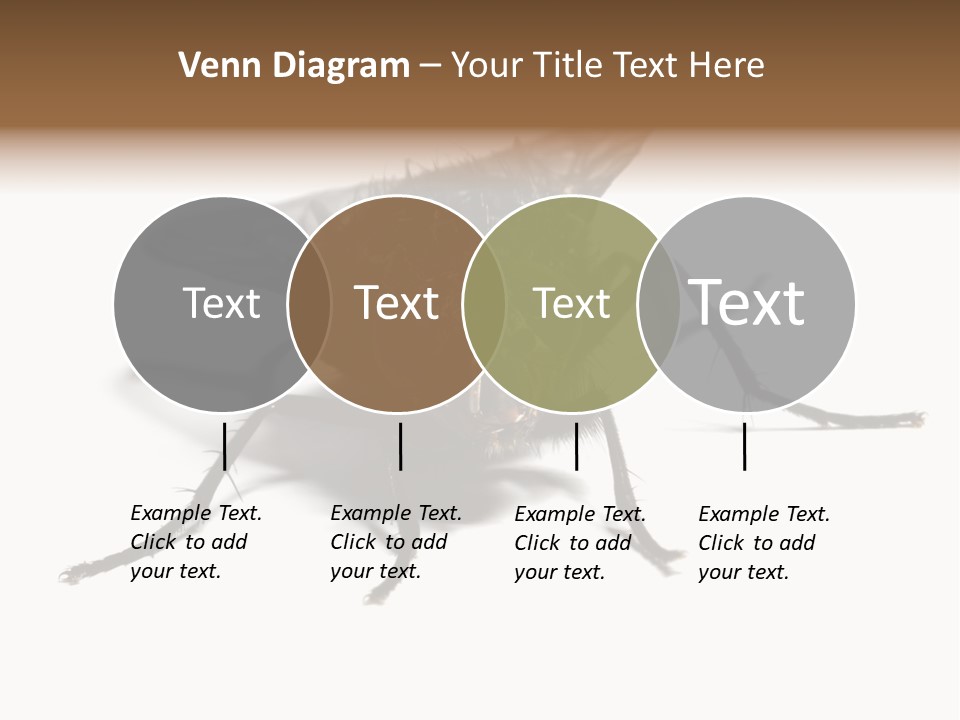 Venn Diagram – Your Title Text Here

Text

Text

Text

Text

Example Text. Click to add your text.

Example Text. Click to add your text.

Example Text. Click to add your text.

Example Text. Click to add your text.